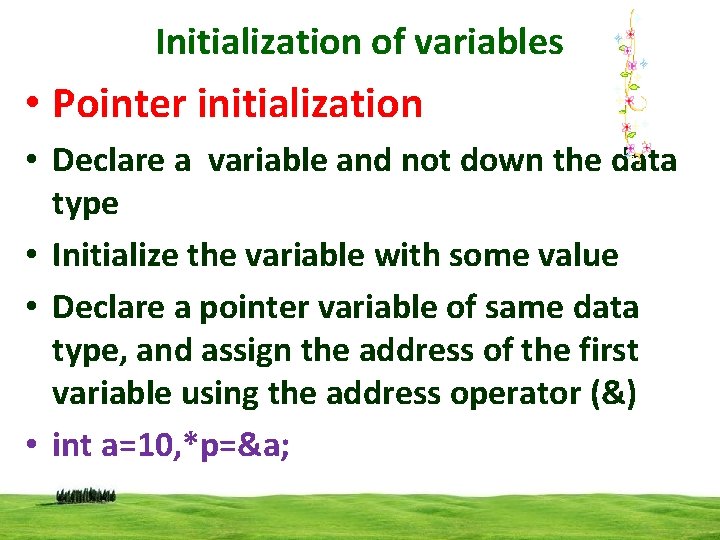 Initialization of variables

• Pointer initialization

• Declare a  variable and not down the data type

• Initialize the variable with some value

• Declare a pointer variable of same data type, and assign the address of the first variable using the address operator (&)

• int a=10,*p=&a;